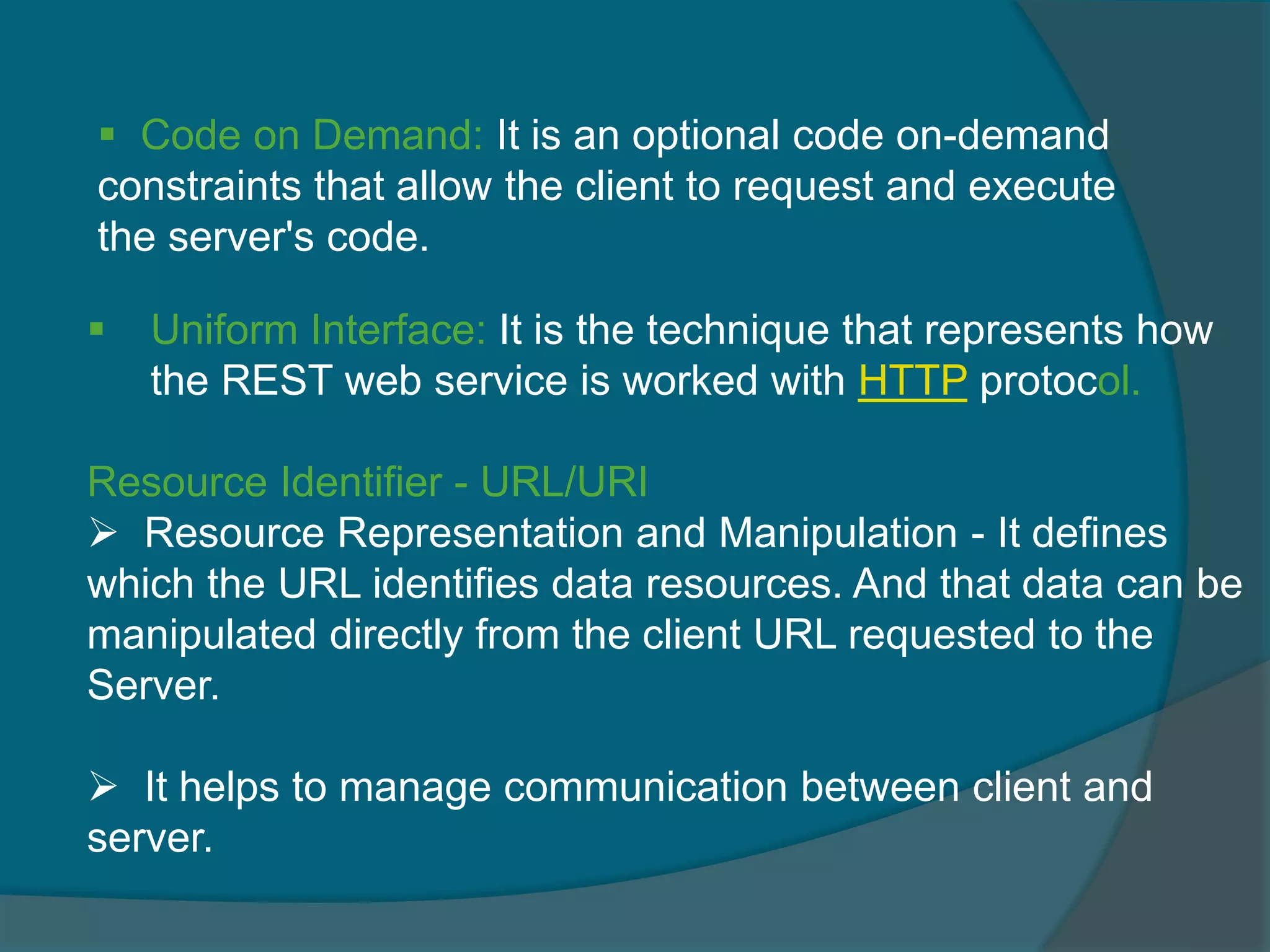 ▪ Code on Demand: It is an optional code on-demand constraints that allow the client to request and execute the server's code.

▪ Uniform Interface: It is the technique that represents how the REST web service is worked with HTTP protocol.

Resource Identifier - URL/URI
➢ Resource Representation and Manipulation - It defines which the URL identifies data resources. And that data can be manipulated directly from the client URL requested to the Server.

➢ It helps to manage communication between client and server.